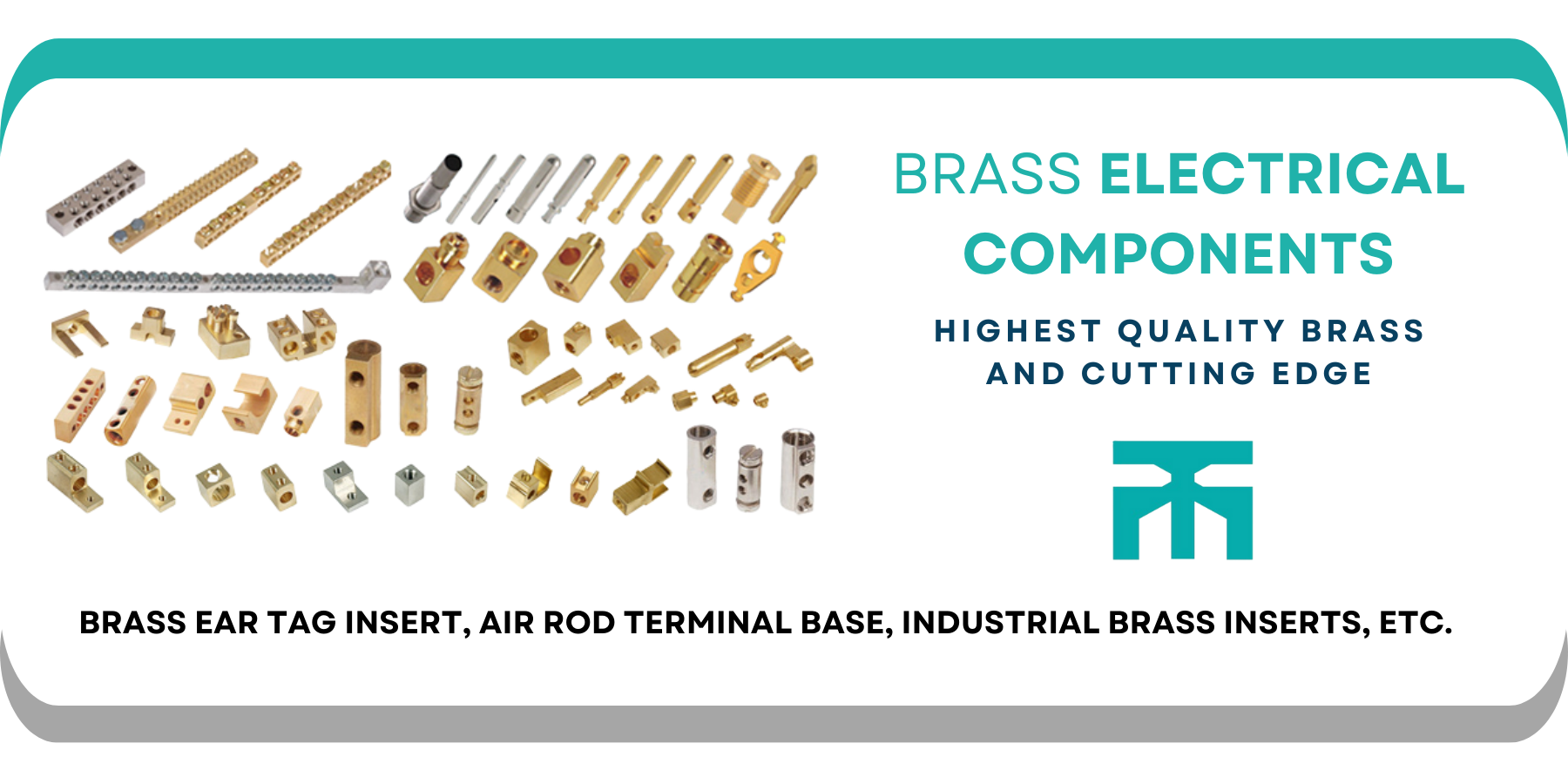 BRASS ELECTRICAL COMPONENTS

HIGHEST QUALITY BRASS AND CUTTING EDGE

BRASS EAR TAG INSERT, AIR ROD TERMINAL BASE, INDUSTRIAL BRASS INSERTS, ETC.